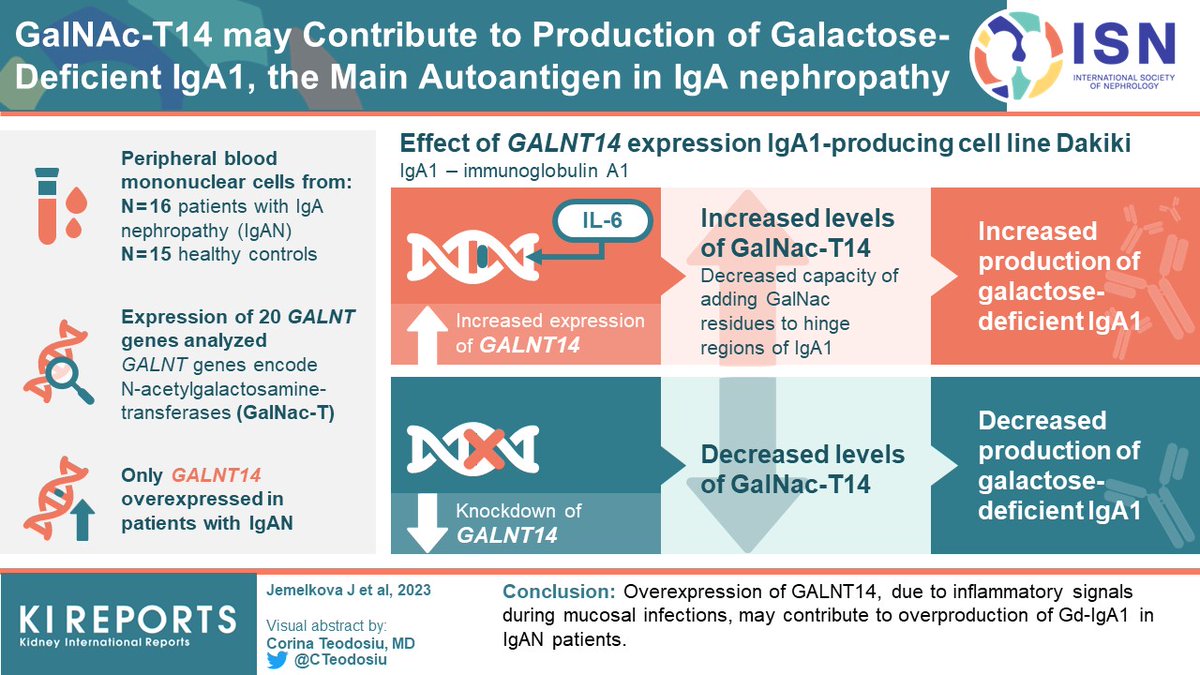 GalNAc-T14 may Contribute to Production of Galactose-Deficient IgA1, the Main Autoantigen in IgA nephropathy

ISN
INTERNATIONAL SOCIETY OF NEPHROLOGY

Peripheral blood mononuclear cells from:
N=16 patients with IgA nephropathy (IgAN)
N=15 healthy controls

Expression of 20 GALNT genes analyzed
GALNT genes encode N-acetylgalactosamine-transferases (GalNac-T)

Only GALNT14 overexpressed in patients with IgAN

Effect of GALNT14 expression IgA1-producing cell line Dakiki
IgA1 – immunoglobulin A1

IL-6

Increased expression of GALNT14

Increased levels of GalNac-T14
Decreased capacity of adding GalNac residues to hinge regions of IgA1

Increased production of galactose-deficient IgA1

Knockdown of GALNT14

Decreased levels of GalNac-T14

Decreased production of galactose-deficient IgA1

KI REPORTS
Kidney International Reports

Jemelkova J et al, 2023

Visual abstract by:
Corina Teodosiu, MD
@CTeodosiu

Conclusion: Overexpression of GALNT14, due to inflammatory signals during mucosal infections, may contribute to overproduction of Gd-IgA1 in IgAN patients.